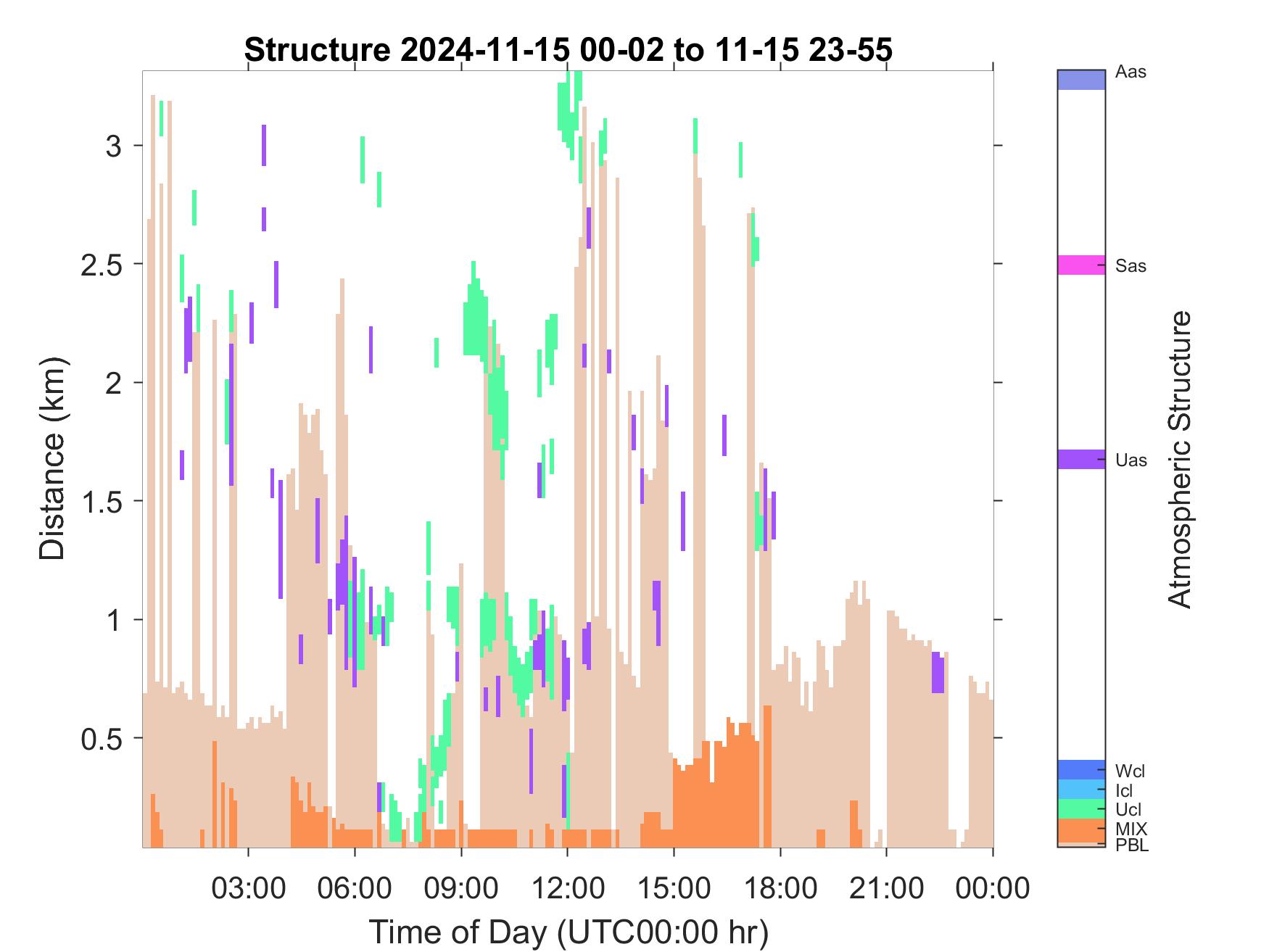 Structure 2024-11-15 00-02 to 11-15 23-55

Distance (km)

3
2.5
2
1.5
1
0.5

03:00
06:00
09:00
12:00
15:00
18:00
21:00
00:00

Time of Day (UTC00:00 hr)

Aas
Sas
Uas
Wcl
Icl
Ucl
MIX
PBL

Atmospheric Structure